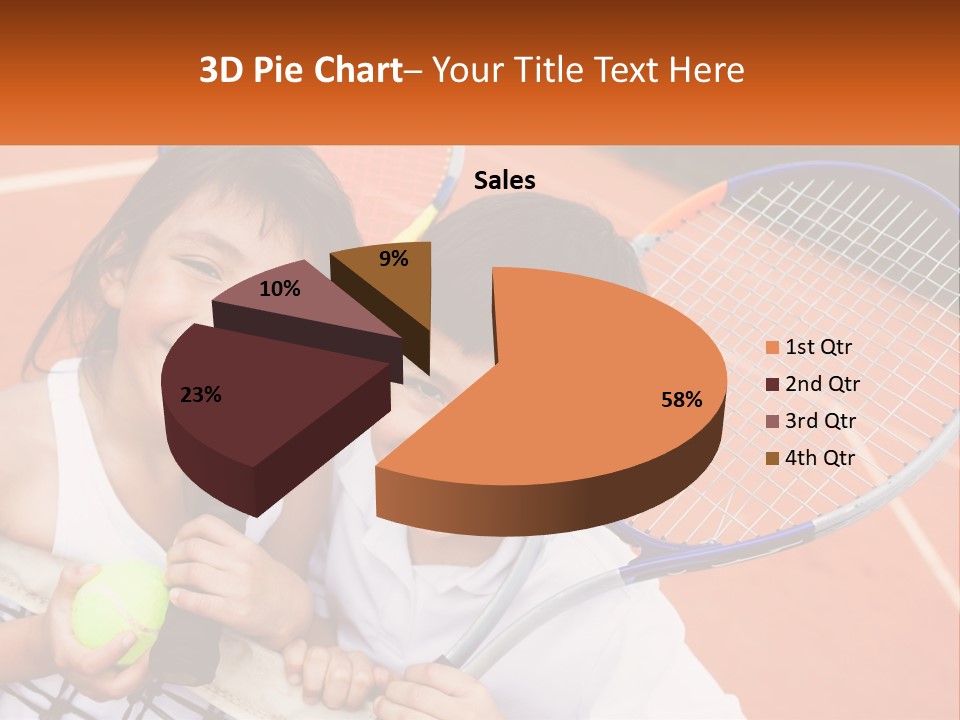 3D Pie Chart– Your Title Text Here

Sales

9%

10%

23%

58%

1st Qtr
2nd Qtr
3rd Qtr
4th Qtr